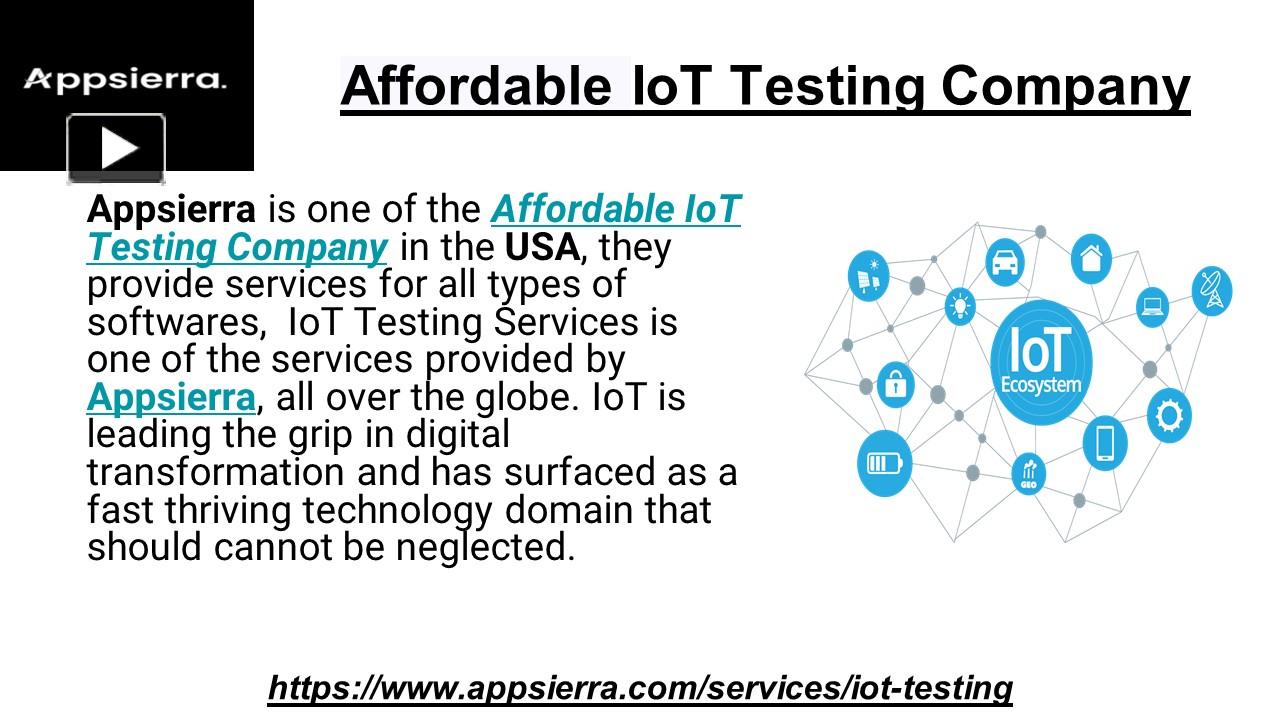 Appsierra.

Affordable IoT Testing Company

Appsierra is one of the Affordable IoT Testing Company in the USA, they provide services for all types of softwares, IoT Testing Services is one of the services provided by Appsierra, all over the globe. IoT is leading the grip in digital transformation and has surfaced as a fast thriving technology domain that should cannot be neglected.

IoT
Ecosystem

GEO

https://www.appsierra.com/services/iot-testing